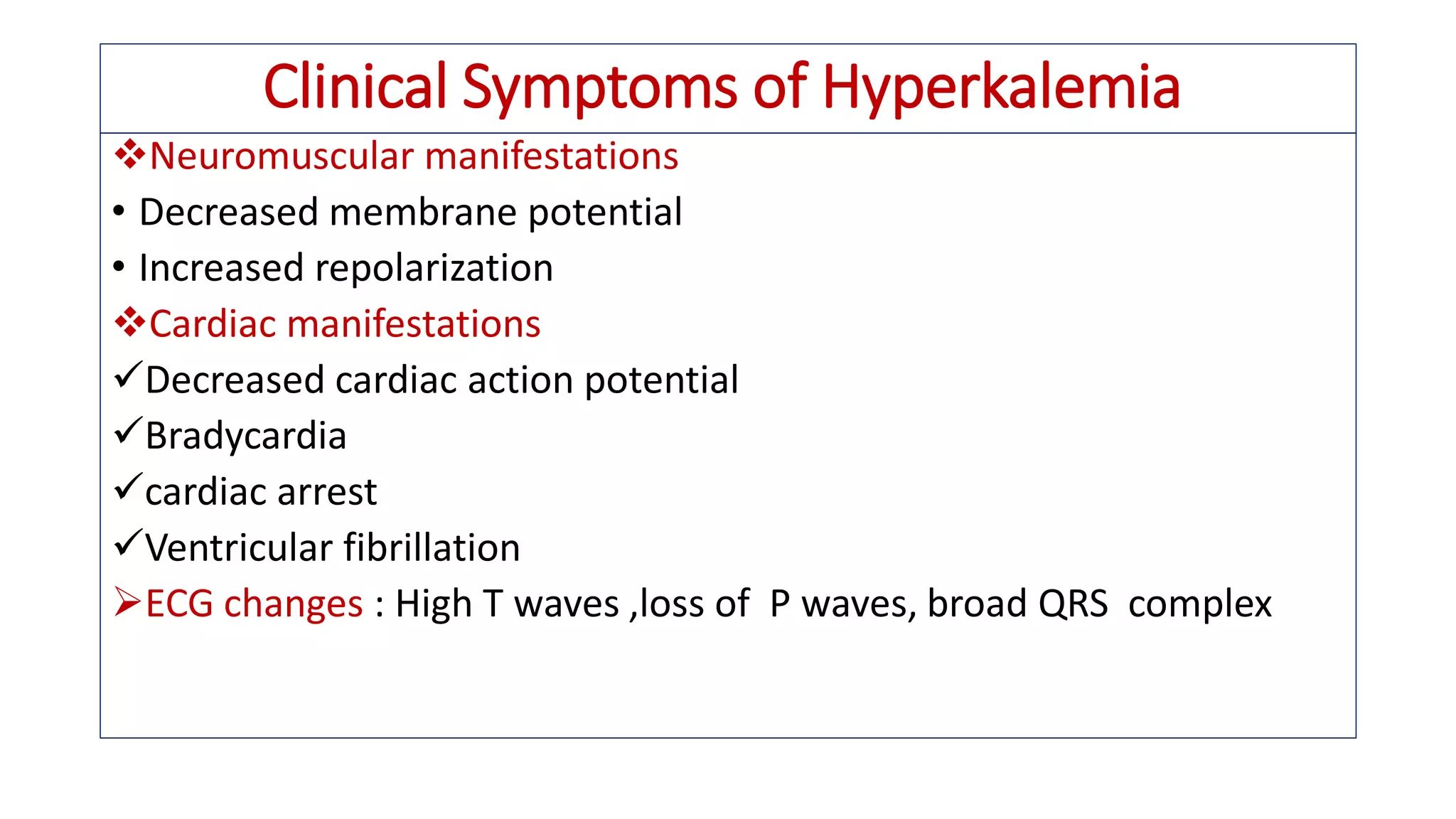 Clinical Symptoms of Hyperkalemia

❖Neuromuscular manifestations

• Decreased membrane potential

• Increased repolarization

❖Cardiac manifestations

✓Decreased cardiac action potential

✓Bradycardia

✓cardiac arrest

✓Ventricular fibrillation

➢ECG changes : High T waves ,loss of P waves, broad QRS complex